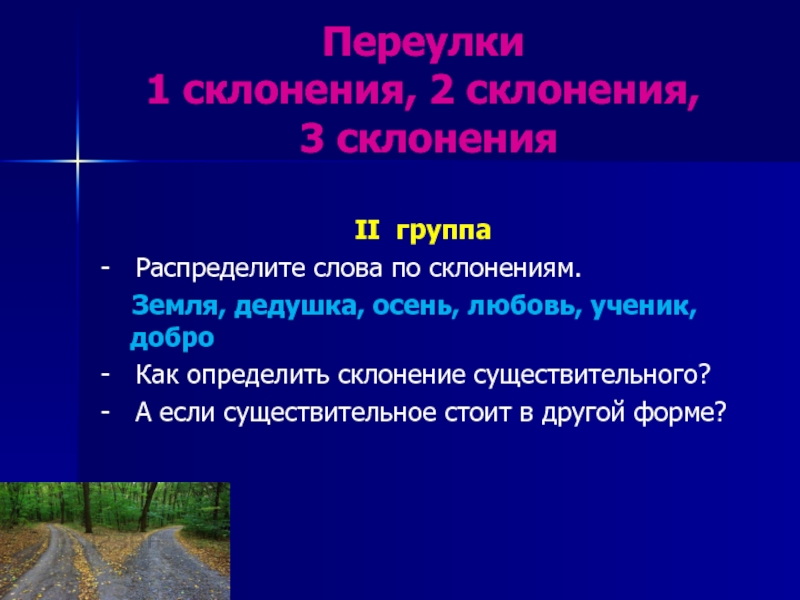 Переулки
1 склонения, 2 склонения,
3 склонения

II группа

- Распределите слова по склонениям.

Земля, дедушка, осень, любовь, ученик, добро

- Как определить склонение существительного?
- А если существительное стоит в другой форме?